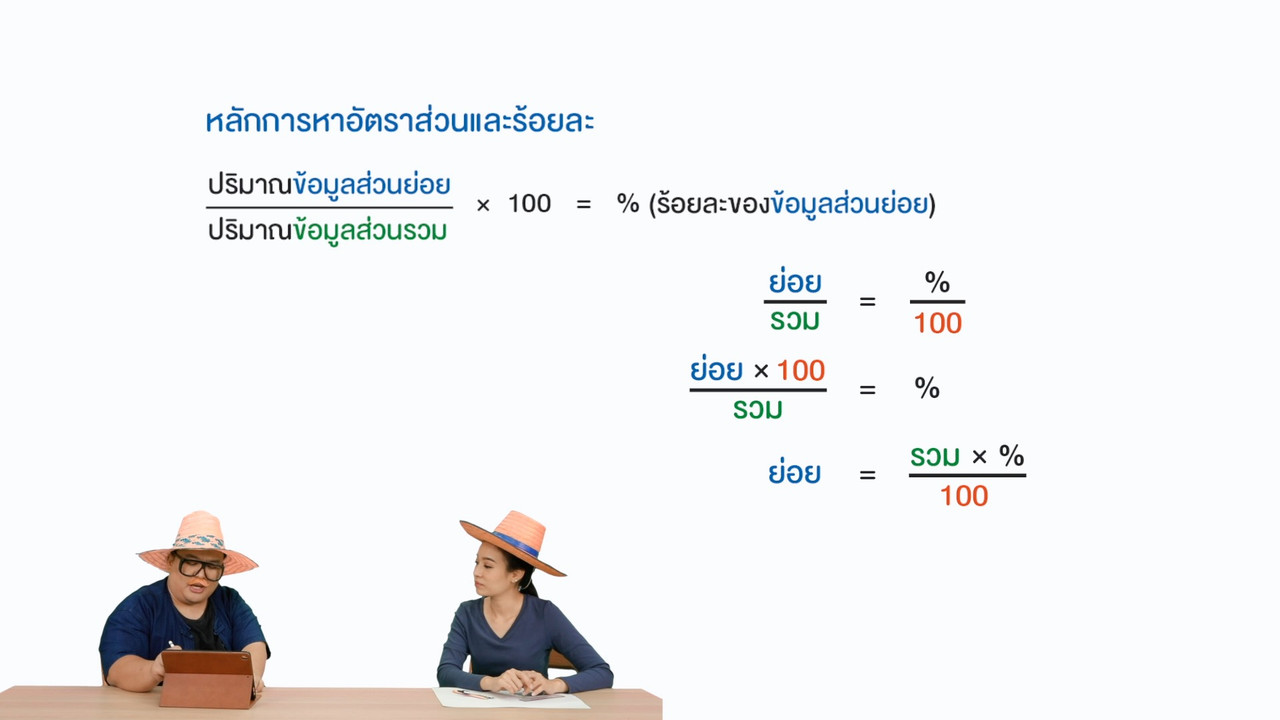 หลักการหาอัตราส่วนและร้อยละ

$\frac{\text{ปริมาณข้อมูลส่วนย่อย}}{\text{ปริมาณข้อมูลส่วนรวม}} \times 100 = \%$ (ร้อยละของข้อมูลส่วนย่อย)

$\frac{\text{ย่อย}}{\text{รวม}} = \frac{\%}{100}$

$\frac{\text{ย่อย} \times 100}{\text{รวม}} = \%$

$\text{ย่อย} = \frac{\text{รวม} \times \%}{100}$